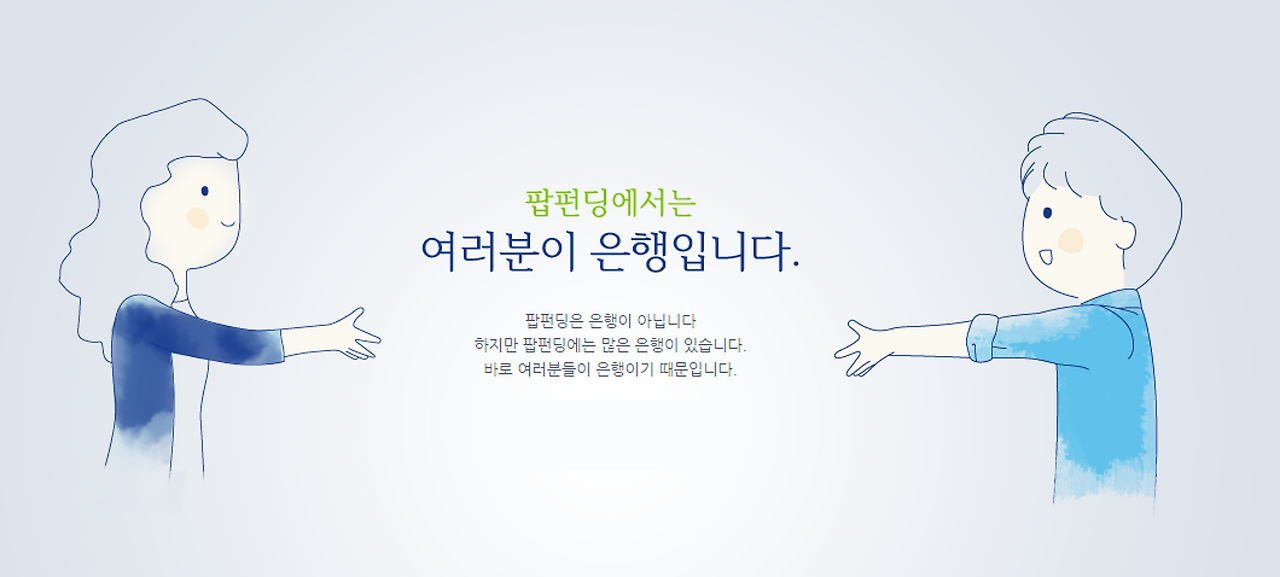 팝펀딩에서는
여러분이 은행입니다.

팝펀딩은 은행이 아닙니다
하지만 팝펀딩에는 많은 은행이 있습니다.
바로 여러분들이 은행이기 때문입니다.